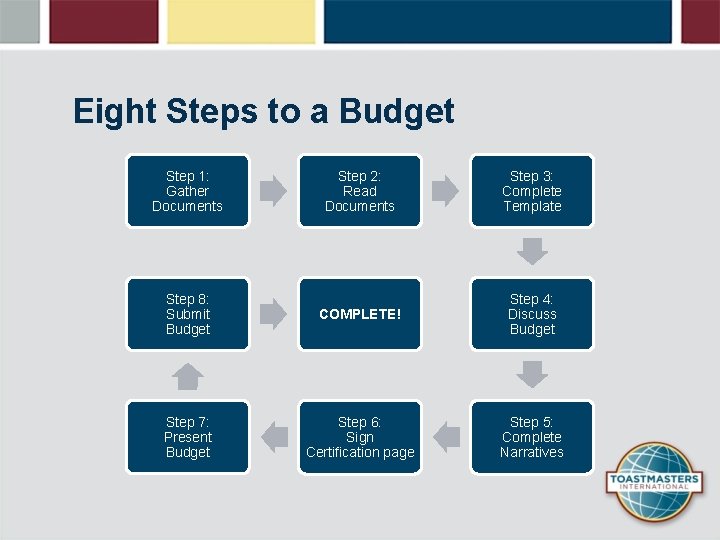 Eight Steps to a Budget

Step 1: Gather Documents

Step 2: Read Documents

Step 3: Complete Template

Step 4: Discuss Budget

Step 5: Complete Narratives

Step 6: Sign Certification page

Step 7: Present Budget

Step 8: Submit Budget

COMPLETE!

TOASTMASTERS INTERNATIONAL